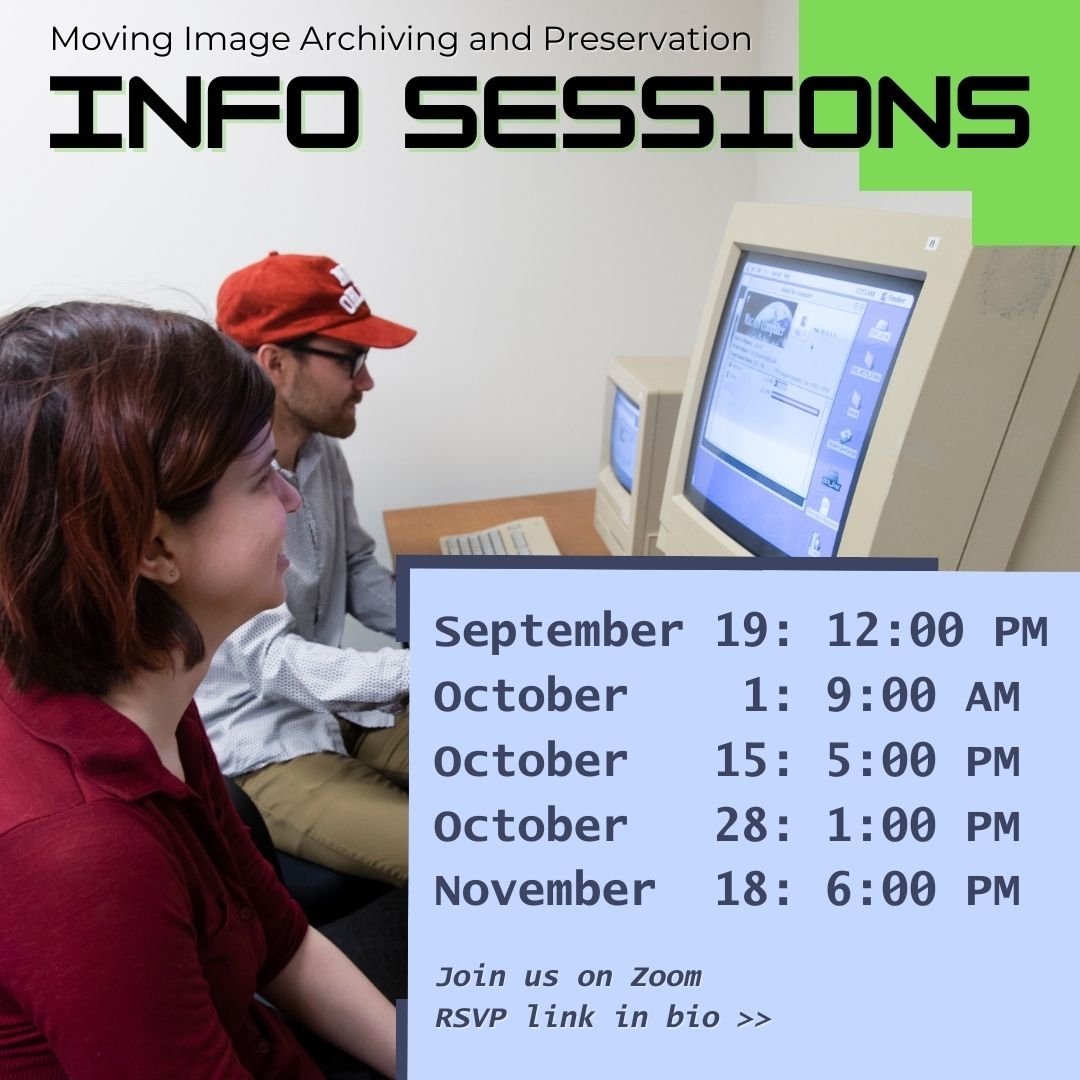 Moving Image Archiving and Preservation
INFO SESSIONS

September 19: 12:00 PM
October 1: 9:00 AM
October 15: 5:00 PM
October 28: 1:00 PM
November 18: 6:00 PM

Join us on Zoom
RSVP link in bio >>